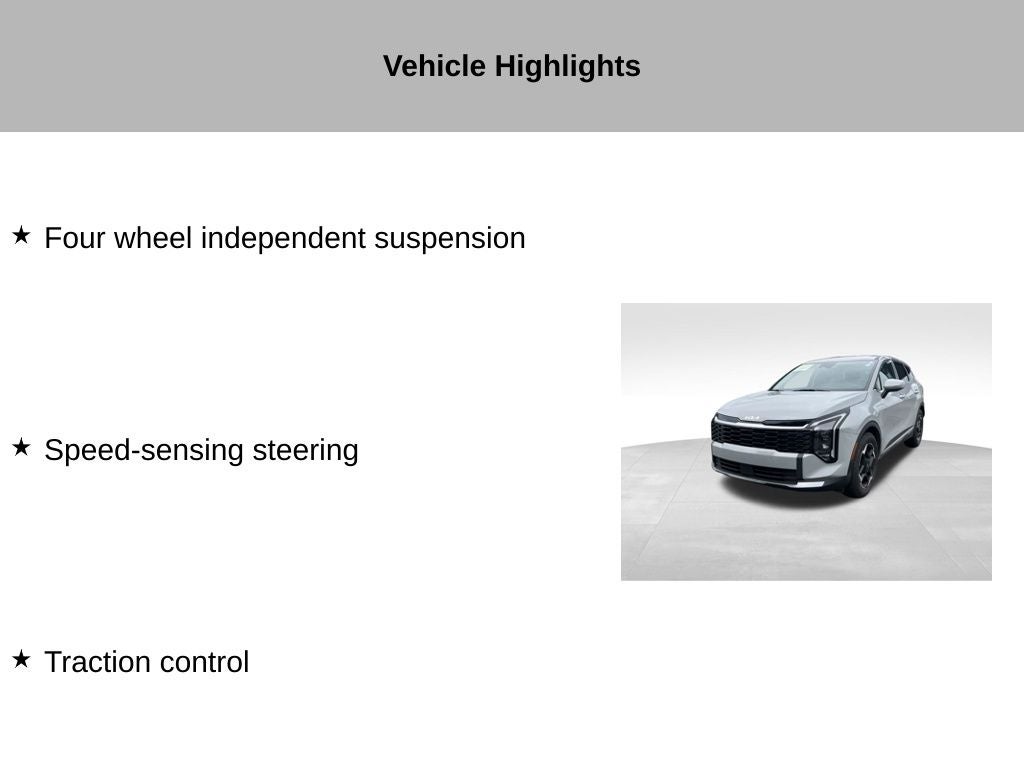 Vehicle Highlights

★ Four wheel independent suspension

★ Speed-sensing steering

★ Traction control